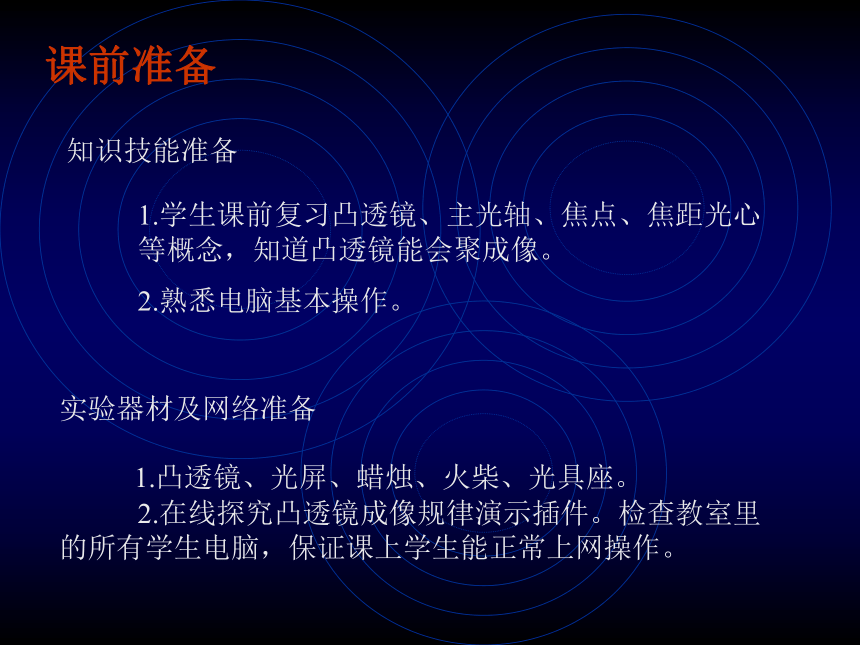 课前准备

知识技能准备

1.学生课前复习凸透镜、主光轴、焦点、焦距光心等概念，知道凸透镜能会聚成像。

2.熟悉电脑基本操作。

实验器材及网络准备

1.凸透镜、光屏、蜡烛、火柴、光具座。

2.在线探究凸透镜成像规律演示插件。检查教室里的所有学生电脑，保证课上学生能正常上网操作。